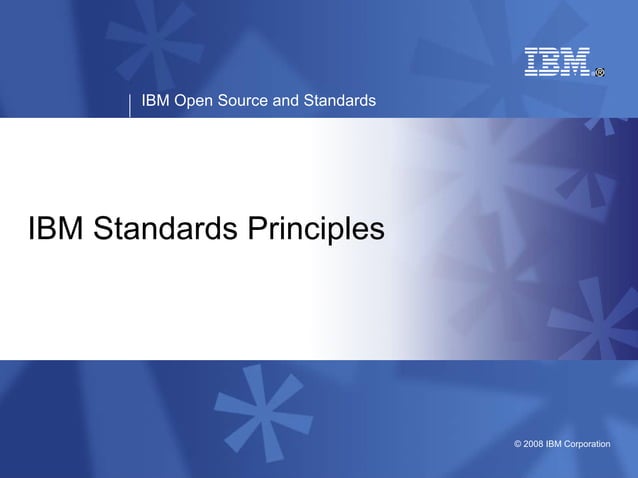 IBM®

IBM Open Source and Standards

IBM Standards Principles

© 2008 IBM Corporation